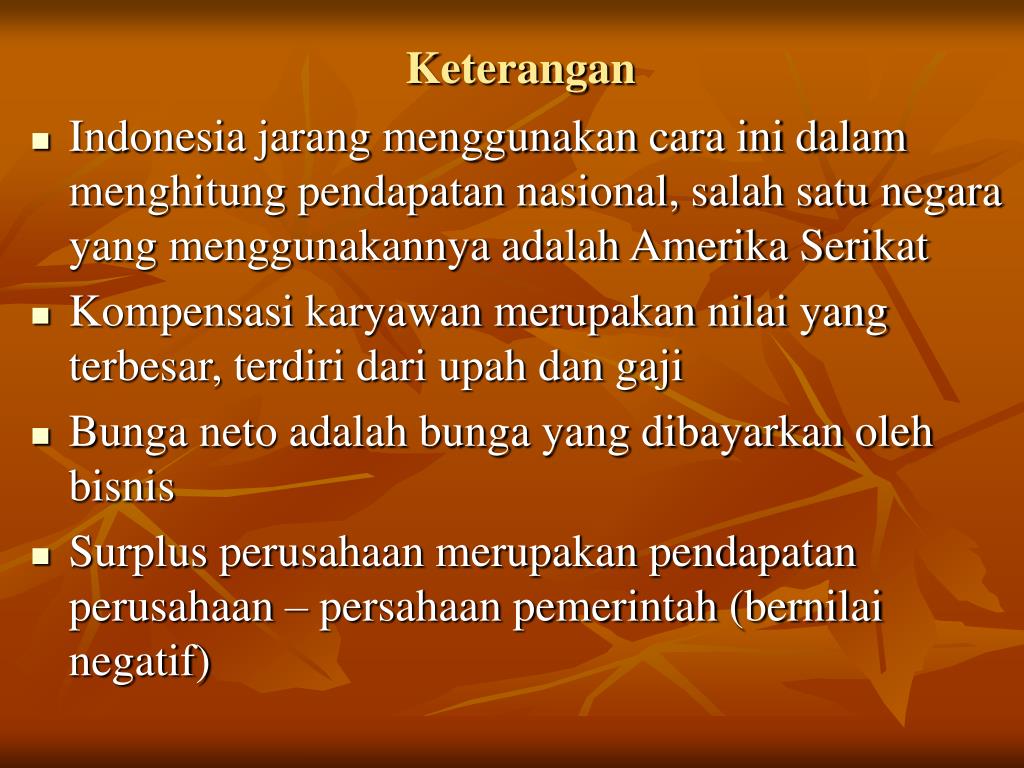 Keterangan

- Indonesia jarang menggunakan cara ini dalam menghitung pendapatan nasional, salah satu negara yang menggunakannya adalah Amerika Serikat
- Kompensasi karyawan merupakan nilai yang terbesar, terdiri dari upah dan gaji
- Bunga neto adalah bunga yang dibayarkan oleh bisnis
- Surplus perusahaan merupakan pendapatan perusahaan – persahaan pemerintah (bernilai negatif)